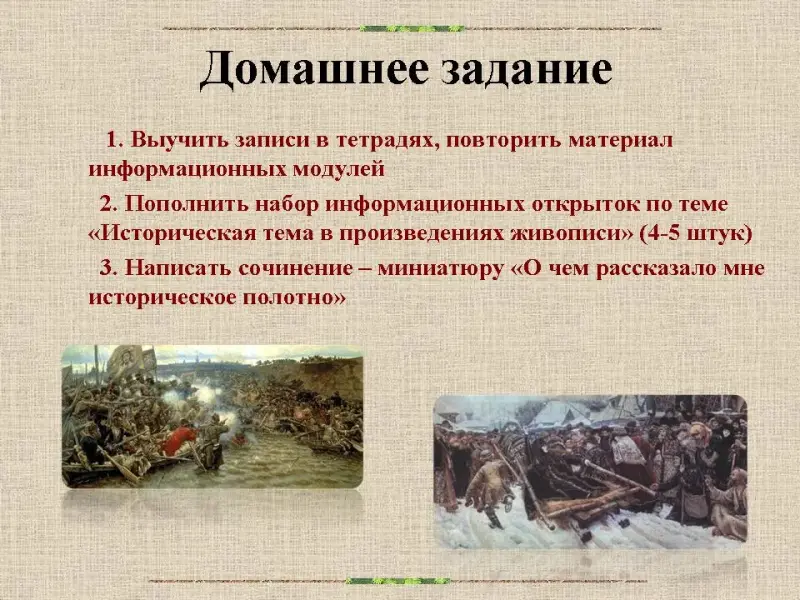 Домашнее задание

1. Выучить записи в тетрадях, повторить материал информационных модулей

2. Пополнить набор информационных открыток по теме «Историческая тема в произведениях живописи» (4-5 штук)

3. Написать сочинение – миниатюру «О чем рассказало мне историческое полотно»